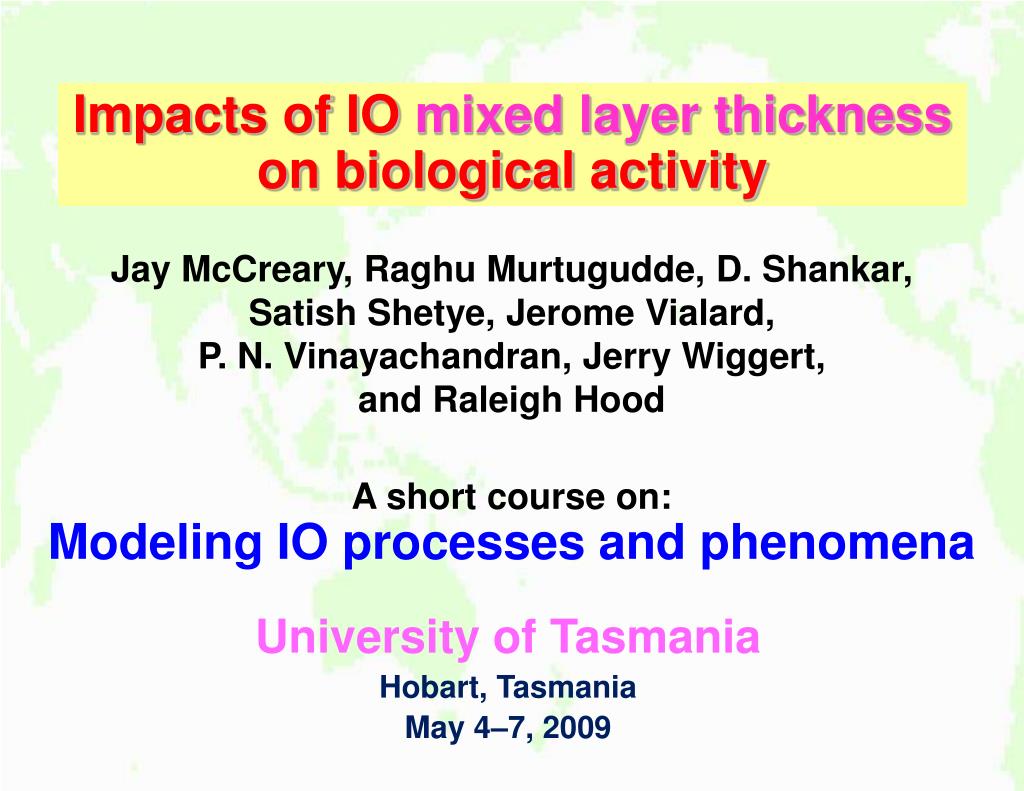 Impacts of IO mixed layer thickness on biological activity

Jay McCreary, Raghu Murtugudde, D. Shankar, Satish Shetye, Jerome Vialard, P. N. Vinayachandran, Jerry Wiggert, and Raleigh Hood

A short course on:
Modeling IO processes and phenomena

University of Tasmania
Hobart, Tasmania
May 4–7, 2009